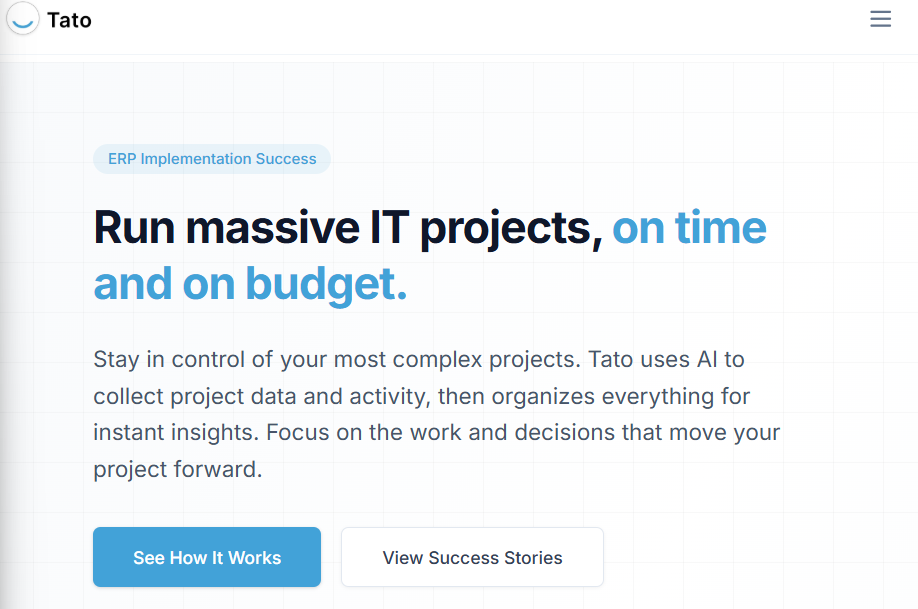 Tato

ERP Implementation Success

Run massive IT projects, on time and on budget.

Stay in control of your most complex projects. Tato uses AI to collect project data and activity, then organizes everything for instant insights. Focus on the work and decisions that move your project forward.

See How It Works

View Success Stories